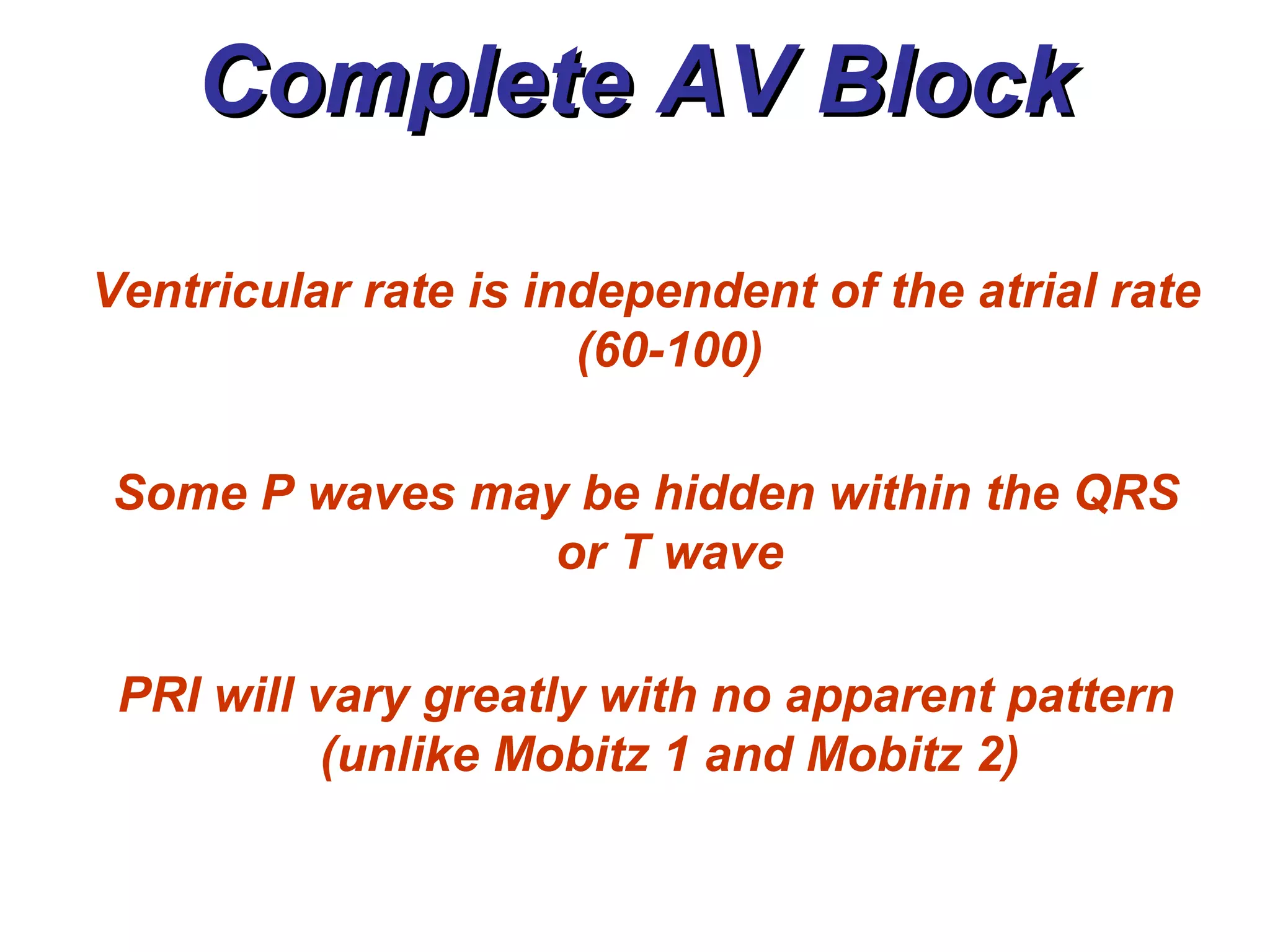 Complete AV Block

Ventricular rate is independent of the atrial rate (60-100)

Some P waves may be hidden within the QRS or T wave

PRI will vary greatly with no apparent pattern (unlike Mobitz 1 and Mobitz 2)